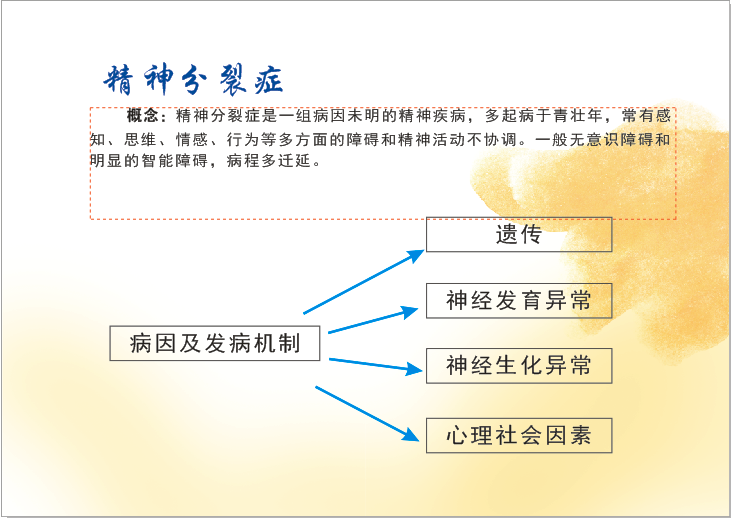 精神分裂症

概念：精神分裂症是一组病因未明的精神疾病，多起病于青壮年，常有感知、思维、情感、行为等多方面的障碍和精神活动不协调。一般无意识障碍和明显的智能障碍，病程多迁延。

病因及发病机制

遗传

神经发育异常

神经生化异常

心理社会因素